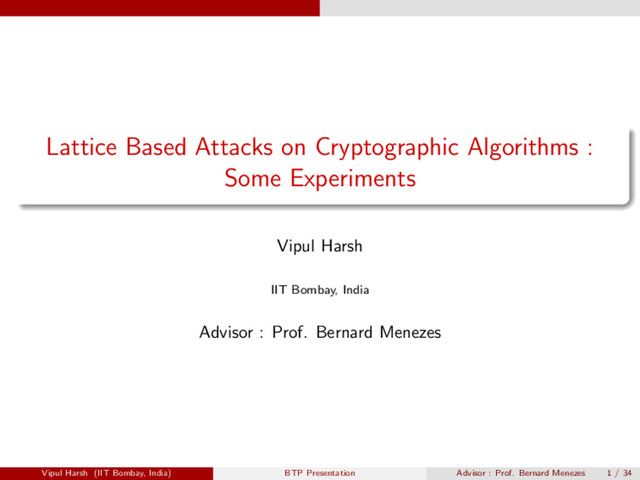 Lattice Based Attacks on Cryptographic Algorithms : Some Experiments

Vipul Harsh

IIT Bombay, India

Advisor : Prof. Bernard Menezes

Vipul Harsh (IIT Bombay, India) BTP Presentation Advisor : Prof. Bernard Menezes 1 / 34